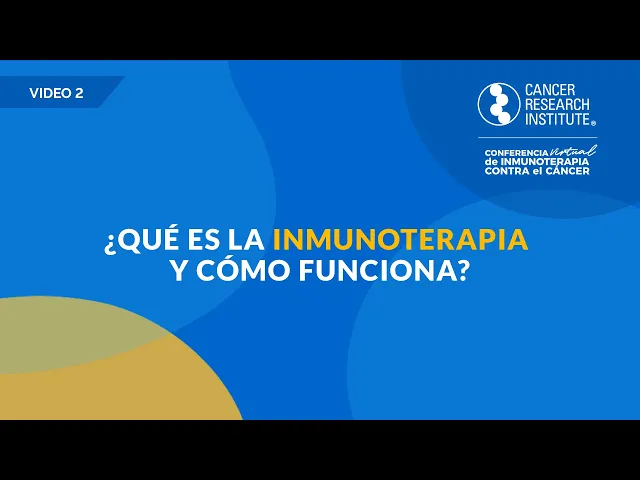 VIDEO 2

CANCER RESEARCH INSTITUTE®

CONFERENCIA virtual de INMUNOTERAPIA CONTRA el CÁNCER

¿QUÉ ES LA INMUNOTERAPIA Y CÓMO FUNCIONA?